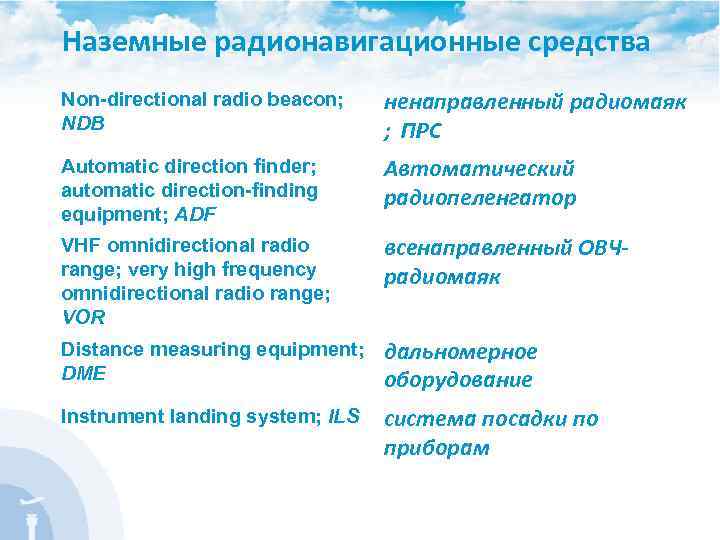 Наземные радионавигационные средства

| | |
|---|---|
| Non-directional radio beacon; NDB | ненаправленный радиомаяк ; ПРС |
| Automatic direction finder; automatic direction-finding equipment; ADF | Автоматический радиопеленгатор |
| VHF omnidirectional radio range; very high frequency omnidirectional radio range; VOR | всенаправленный ОВЧ-радиомаяк |
| Distance measuring equipment; DME | дальномерное оборудование |
| Instrument landing system; ILS | система посадки по приборам |